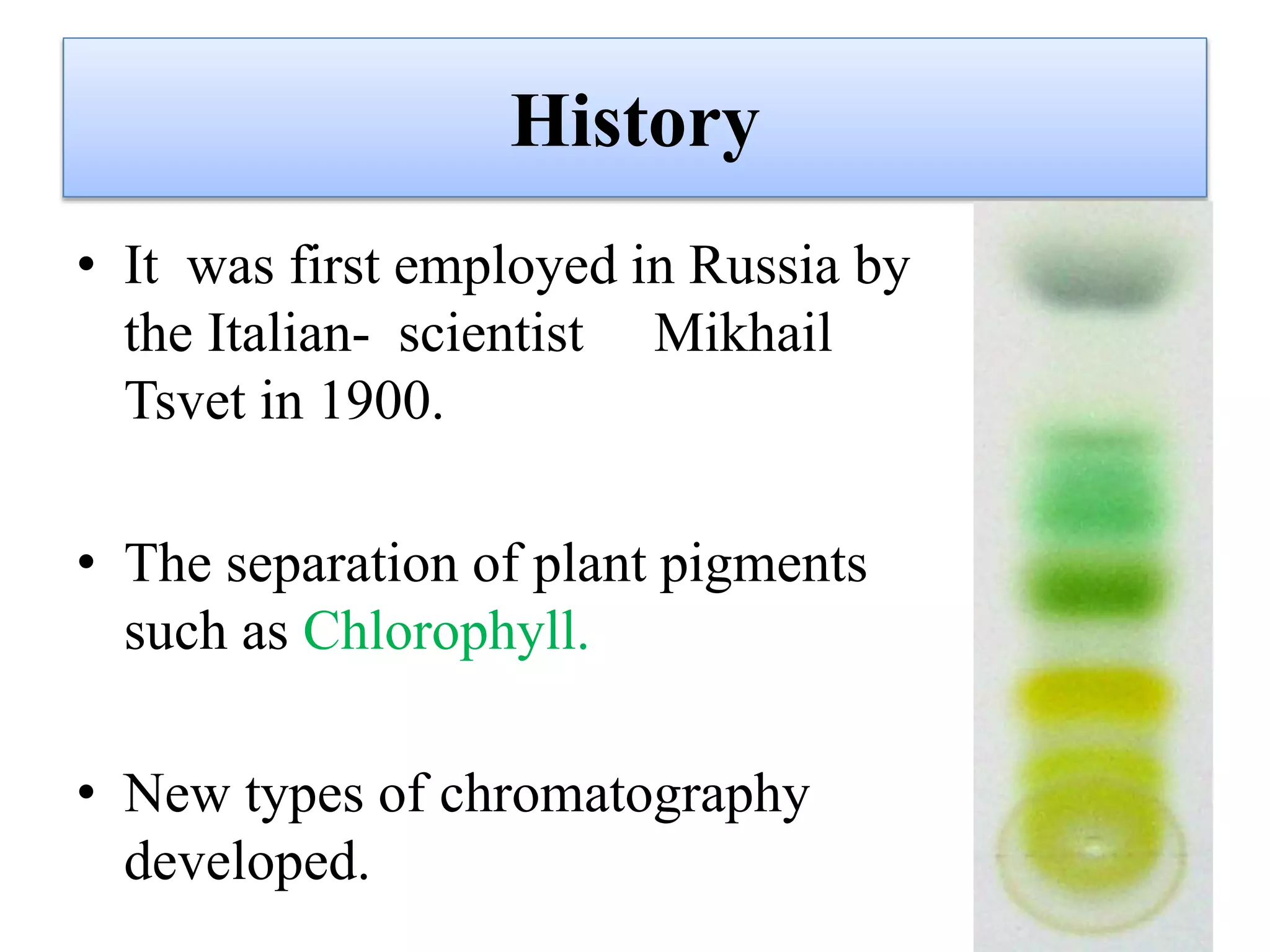 History

• It was first employed in Russia by the Italian- scientist Mikhail Tsvet in 1900.

• The separation of plant pigments such as Chlorophyll.

• New types of chromatography developed.